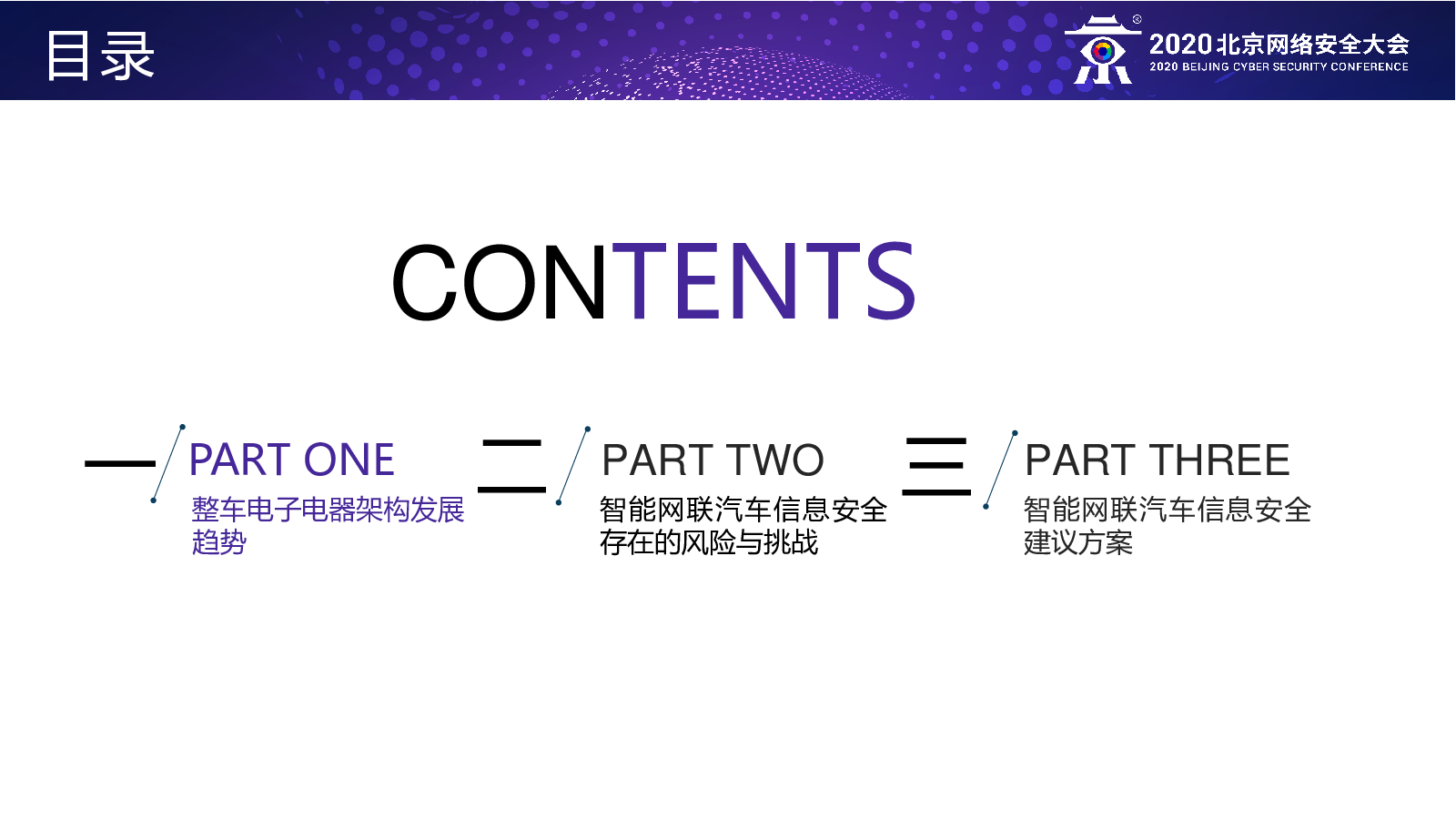 目录

2020北京网络安全大会
2020 BEIJING CYBER SECURITY CONFERENCE

CONTENTS

一 PART ONE
整车电子电器架构发展趋势

二 PART TWO
智能网联汽车信息安全存在的风险与挑战

三 PART THREE
智能网联汽车信息安全建议方案